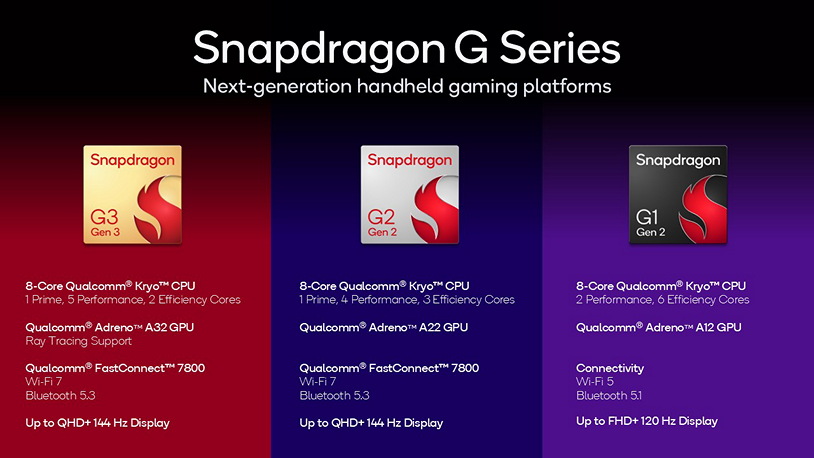 Snapdragon G Series
Next-generation handheld gaming platforms

Snapdragon
G3
Gen 3

8-Core Qualcomm® Kryo™ CPU
1 Prime, 5 Performance, 2 Efficiency Cores

Qualcomm® Adreno™ A32 GPU
Ray Tracing Support

Qualcomm® FastConnect™ 7800
Wi-Fi 7
Bluetooth 5.3

Up to QHD+ 144 Hz Display

Snapdragon
G2
Gen 2

8-Core Qualcomm® Kryo™ CPU
1 Prime, 4 Performance, 3 Efficiency Cores

Qualcomm® Adreno™ A22 GPU

Qualcomm® FastConnect™ 7800
Wi-Fi 7
Bluetooth 5.3

Up to QHD+ 144 Hz Display

Snapdragon
G1
Gen 2

8-Core Qualcomm® Kryo™ CPU
2 Performance, 6 Efficiency Cores

Qualcomm® Adreno™ A12 GPU

Connectivity
Wi-Fi 5
Bluetooth 5.1

Up to FHD+ 120 Hz Display